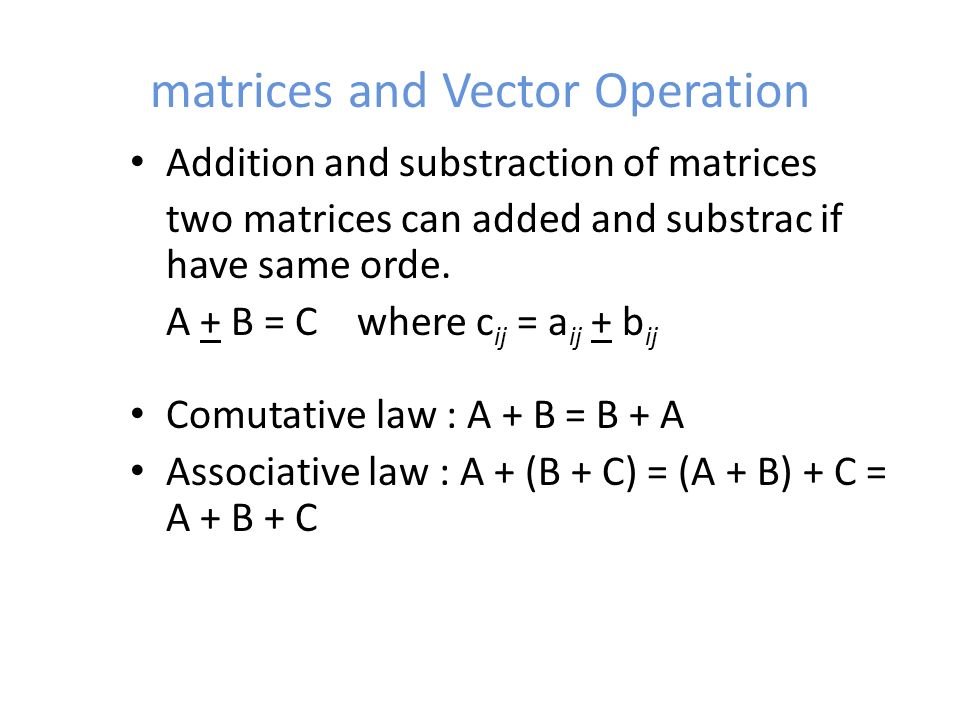 matrices and Vector Operation

• Addition and substraction of matrices

two matrices can added and substrac if have same orde.

$A \pm B = C$ where $c_{ij} = a_{ij} \pm b_{ij}$

• Comutative law : $A + B = B + A$

• Associative law : $A + (B + C) = (A + B) + C = A + B + C$